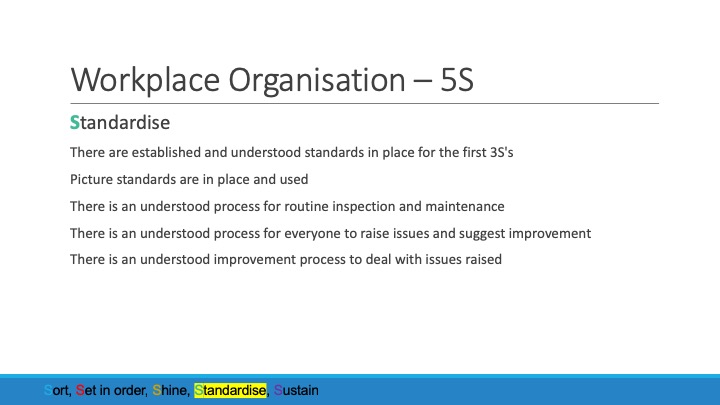 Workplace Organisation – 5S

Standardise

There are established and understood standards in place for the first 3S's

Picture standards are in place and used

There is an understood process for routine inspection and maintenance

There is an understood process for everyone to raise issues and suggest improvement

There is an understood improvement process to deal with issues raised

Sort, Set in order, Shine, Standardise, Sustain